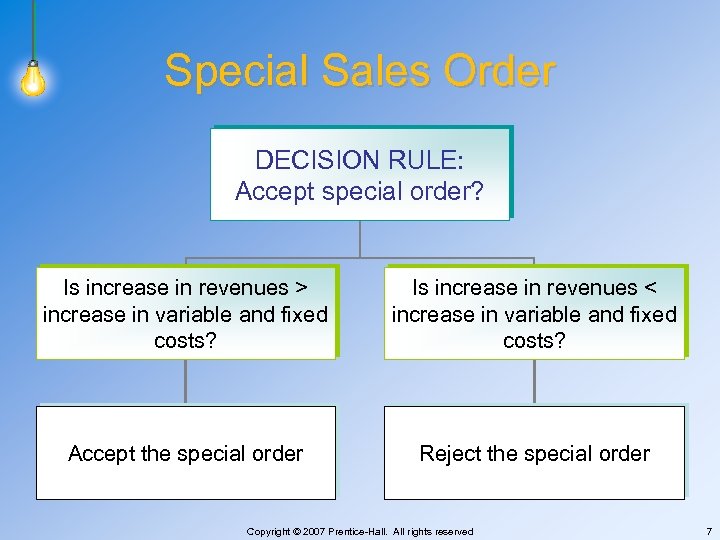 Special Sales Order

DECISION RULE:
Accept special order?

Is increase in revenues > increase in variable and fixed costs?

Is increase in revenues < increase in variable and fixed costs?

Accept the special order

Reject the special order

Copyright © 2007 Prentice-Hall. All rights reserved

7